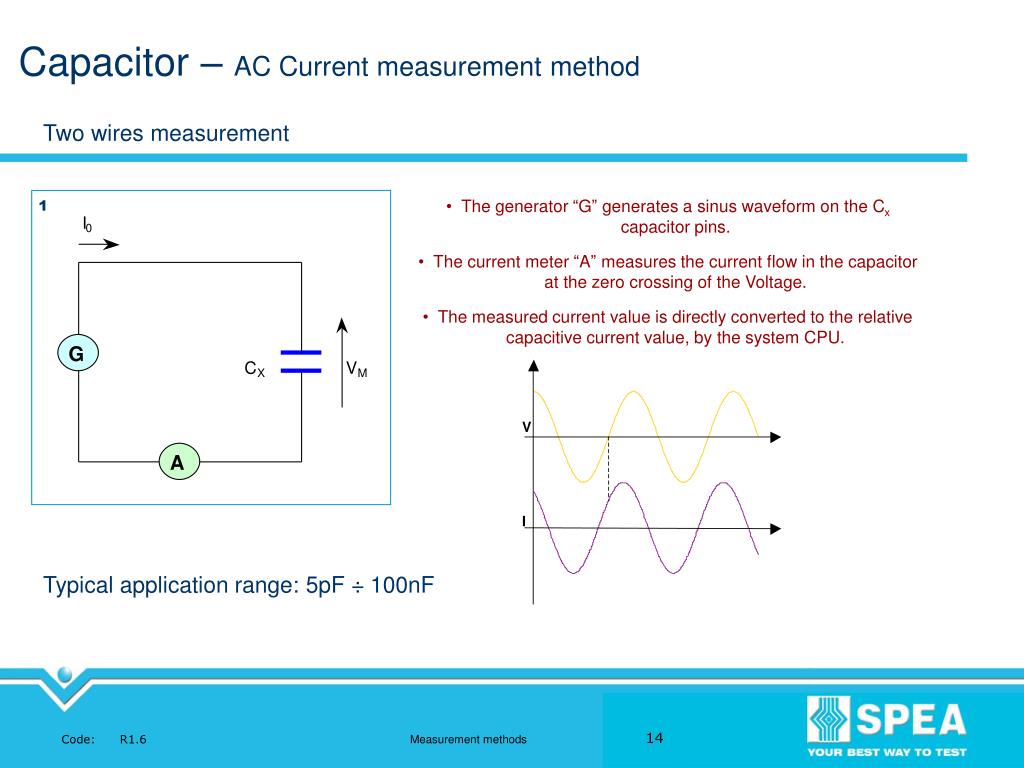 Capacitor – AC Current measurement method

Two wires measurement

1

$I_0$

G

$C_X$

$V_M$

A

• The generator “G” generates a sinus waveform on the $C_x$ capacitor pins.

• The current meter “A” measures the current flow in the capacitor at the zero crossing of the Voltage.

• The measured current value is directly converted to the relative capacitive current value, by the system CPU.

V

I

Typical application range: 5pF ÷ 100nF

Code: R1.6

Measurement methods

14

SPEA
YOUR BEST WAY TO TEST